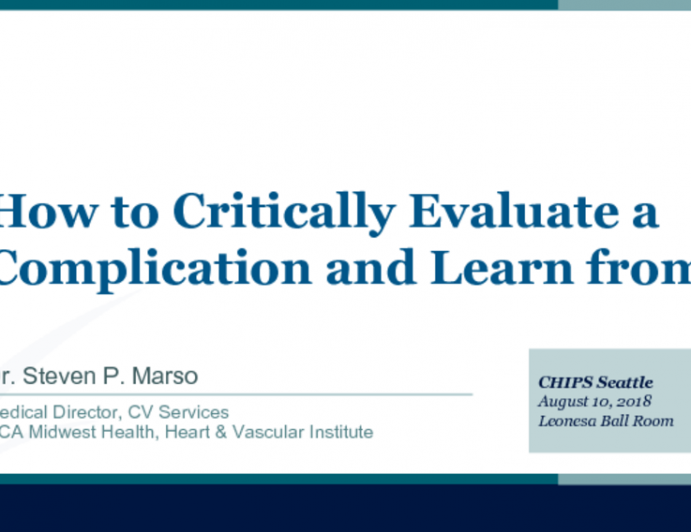 How to Critically Evaluate a Complication and Learn from

r. Steven P. Marso

edical Director, CV Services
CA Midwest Health, Heart & Vascular Institute

CHIPS Seattle
August 10, 2018
Leonesa Ball Room